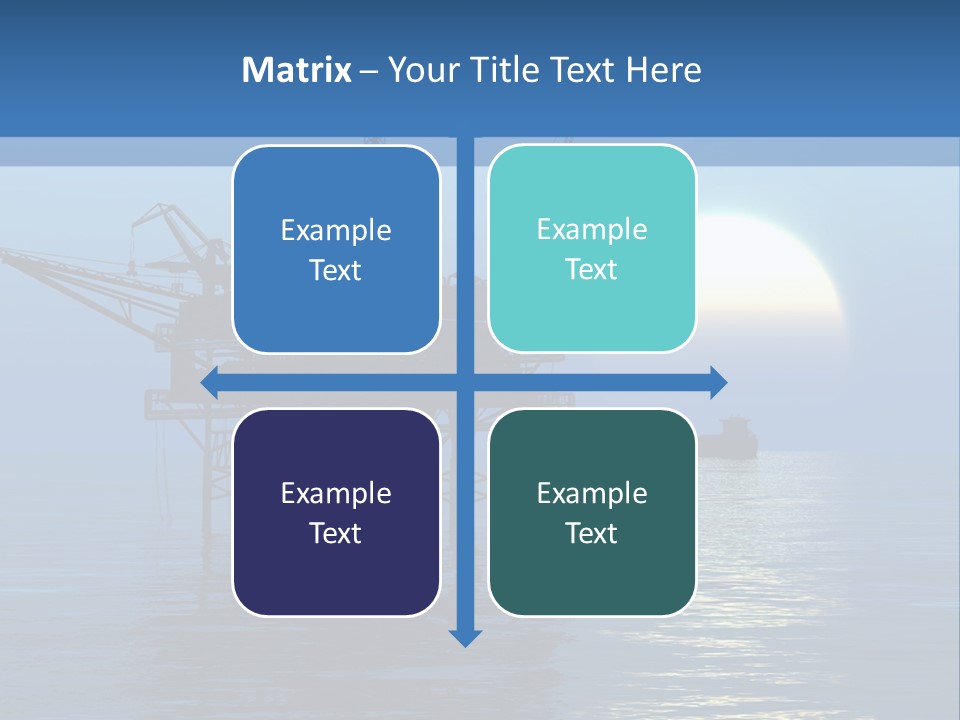 Matrix – Your Title Text Here

Example Text

Example Text

Example Text

Example Text